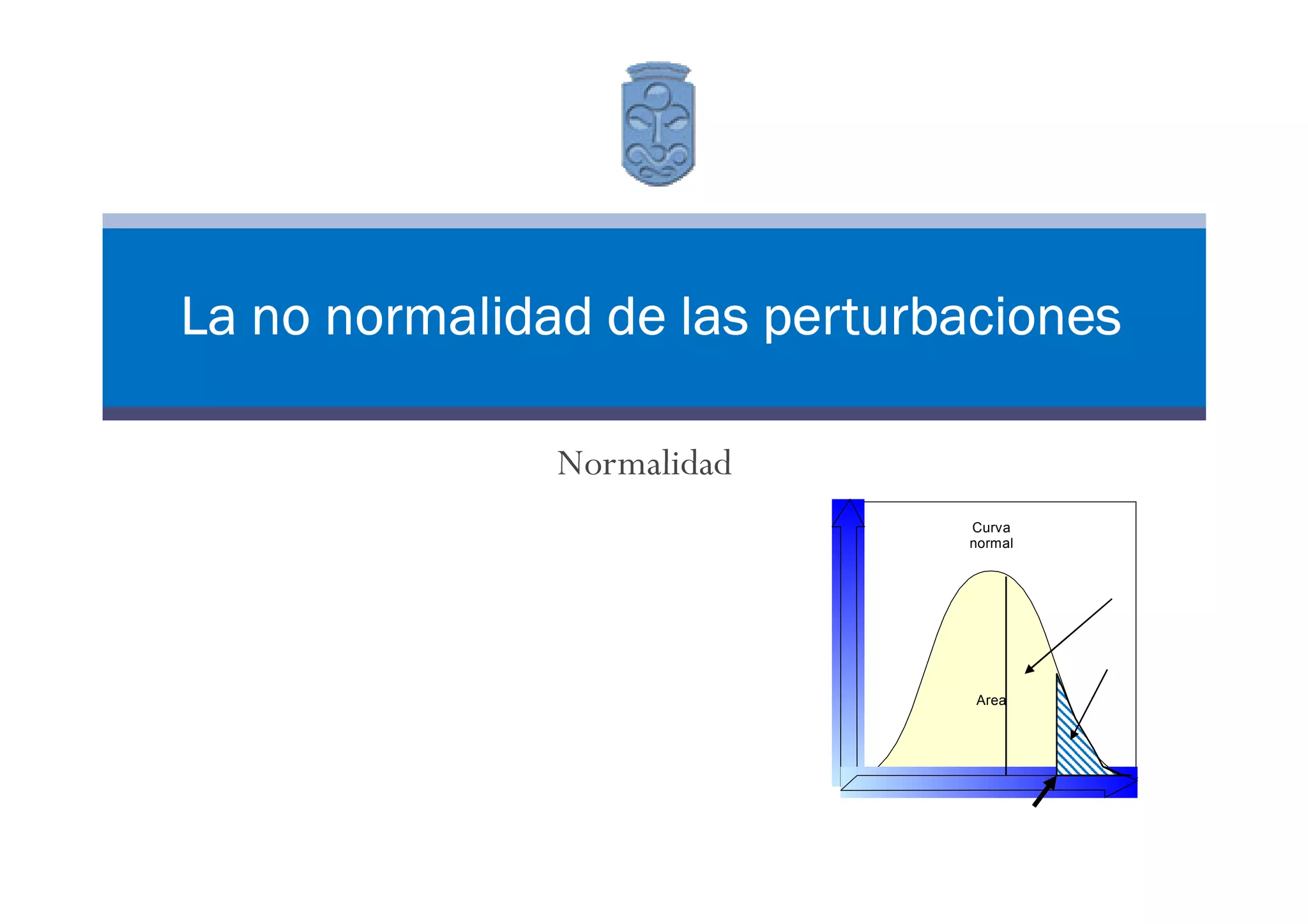 La no normalidad de las perturbaciones

Normalidad

Curva normal

Area